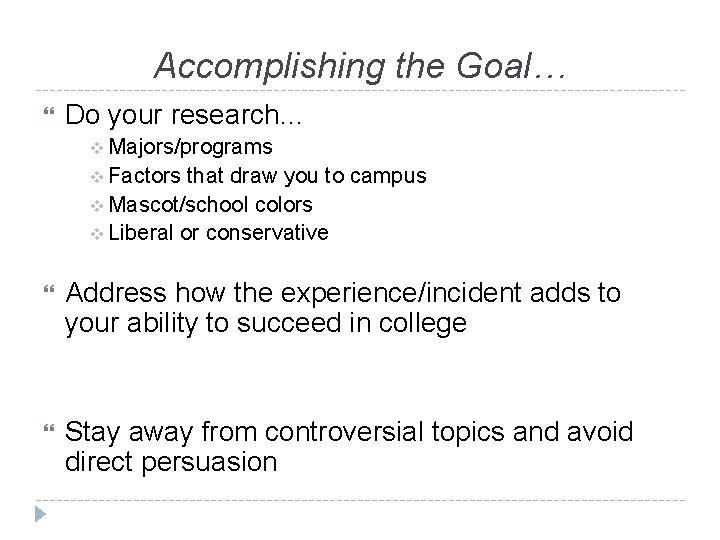 Accomplishing the Goal…

Do your research…

Majors/programs

Factors that draw you to campus

Mascot/school colors

Liberal or conservative

Address how the experience/incident adds to your ability to succeed in college

Stay away from controversial topics and avoid direct persuasion